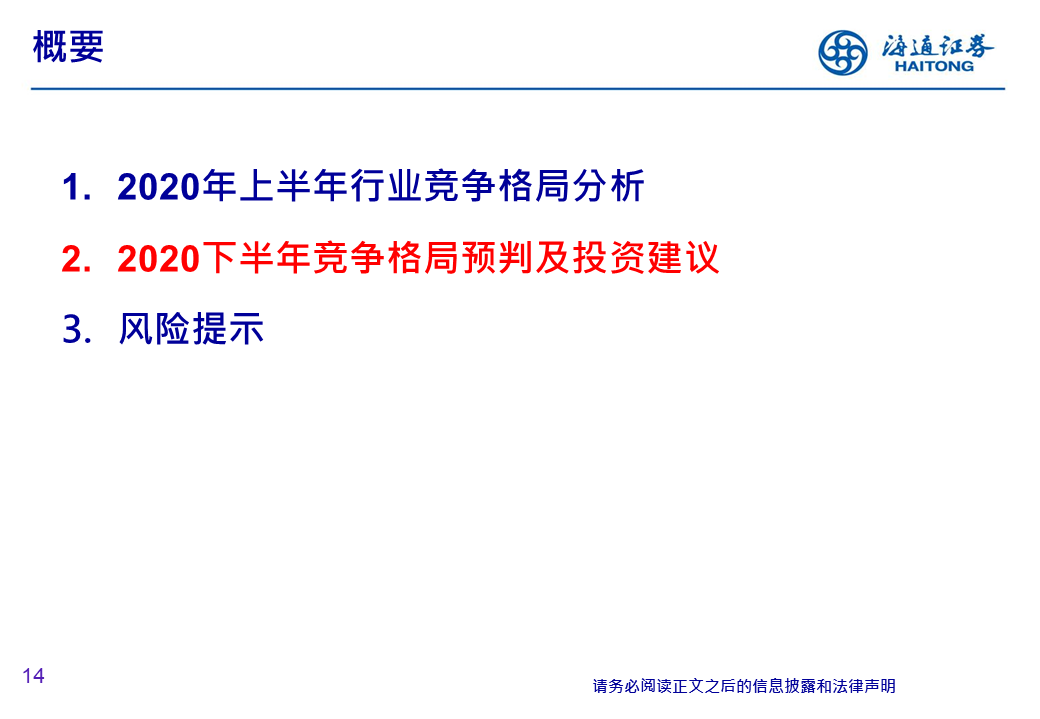 概要

海通证券
HAITONG

1. 2020年上半年行业竞争格局分析

2. 2020下半年竞争格局预判及投资建议

3. 风险提示

14

请务必阅读正文之后的信息披露和法律声明